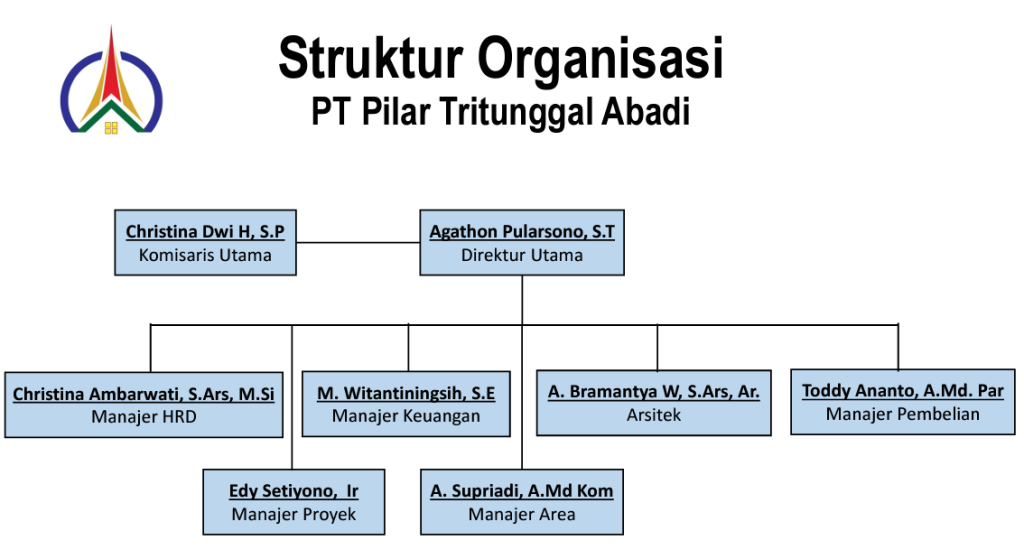 Struktur Organisasi
PT Pilar Tritunggal Abadi

Christina Dwi H, S.P
Komisaris Utama

Agathon Pularsono, S.T
Direktur Utama

Christina Ambarwati, S.Ars, M.Si
Manajer HRD

M. Witantiningsih, S.E
Manajer Keuangan

A. Bramantya W, S.Ars, Ar.
Arsitek

Toddy Ananto, A.Md. Par
Manajer Pembelian

Edy Setiyono, Ir
Manajer Proyek

A. Supriadi, A.Md Kom
Manajer Area